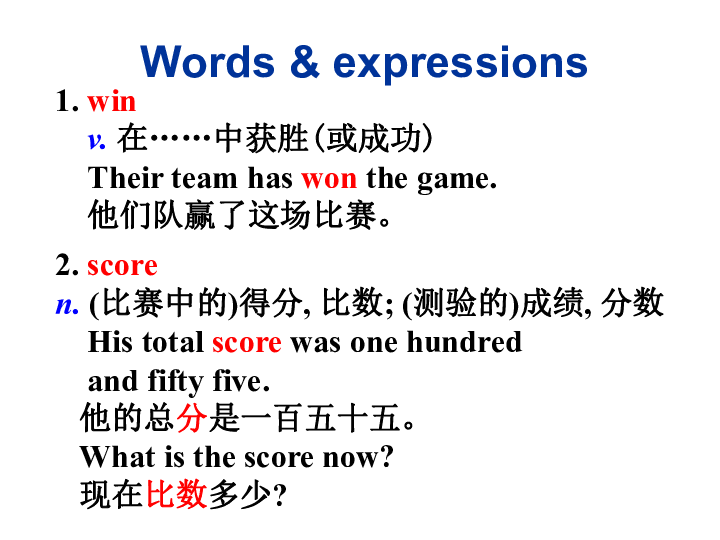 Words & expressions

1. win
v. 在……中获胜(或成功)
Their team has won the game.
他们队赢了这场比赛。

2. score
n. (比赛中的)得分, 比数; (测验的)成绩, 分数
His total score was one hundred and fifty five.
他的总分是一百五十五。
What is the score now?
现在比数多少?